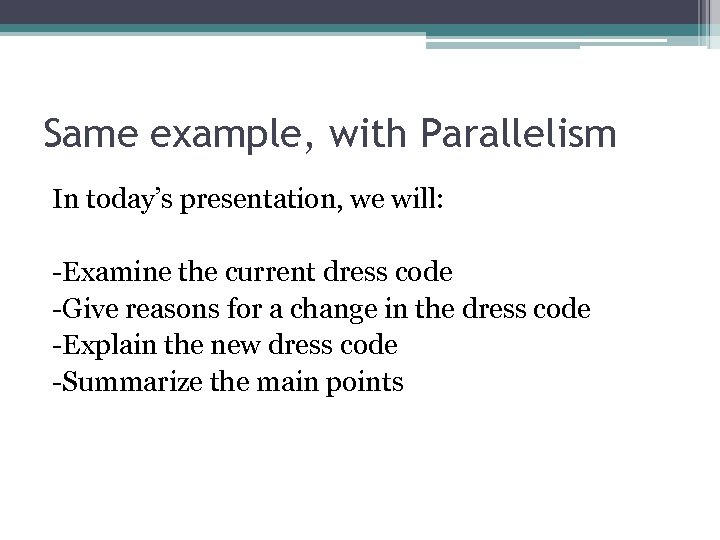 Same example, with Parallelism

In today’s presentation, we will:

-Examine the current dress code
-Give reasons for a change in the dress code
-Explain the new dress code
-Summarize the main points